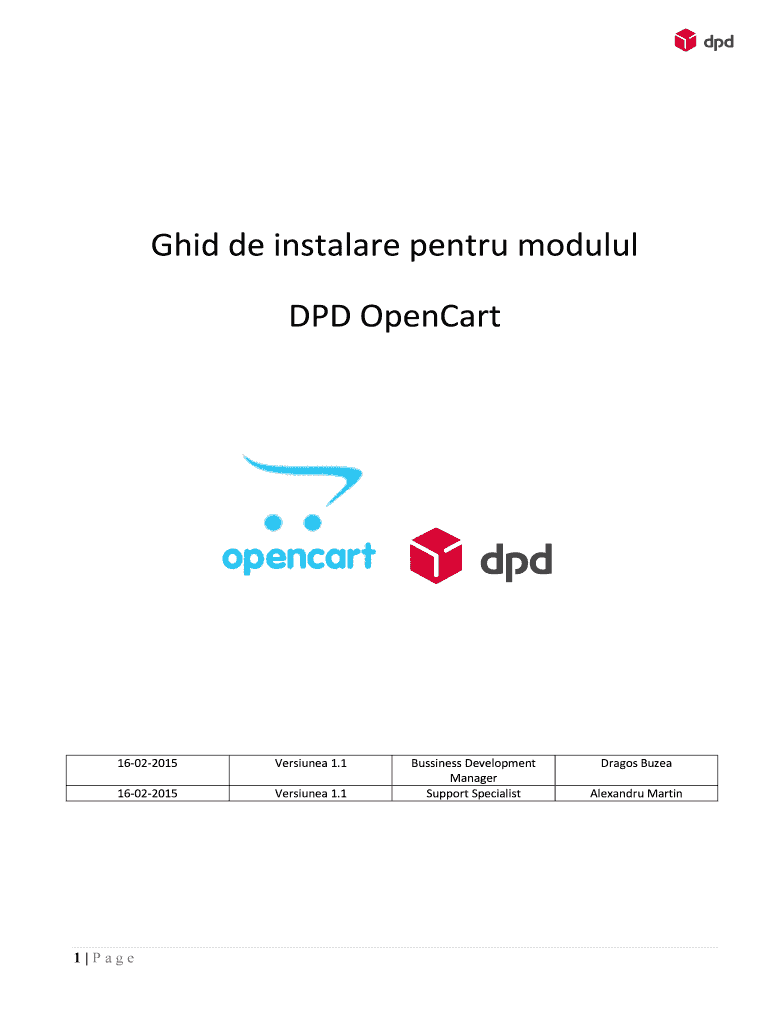 dpd

Ghid de instalare pentru modulul

DPD OpenCart

opencart

dpd

| 16-02-2015 | Versiunea 1.1 | Bussiness Development Manager | Dragos Buzea |
|---|---|---|---|
| 16-02-2015 | Versiunea 1.1 | Support Specialist | Alexandru Martin |

1 | P a g e